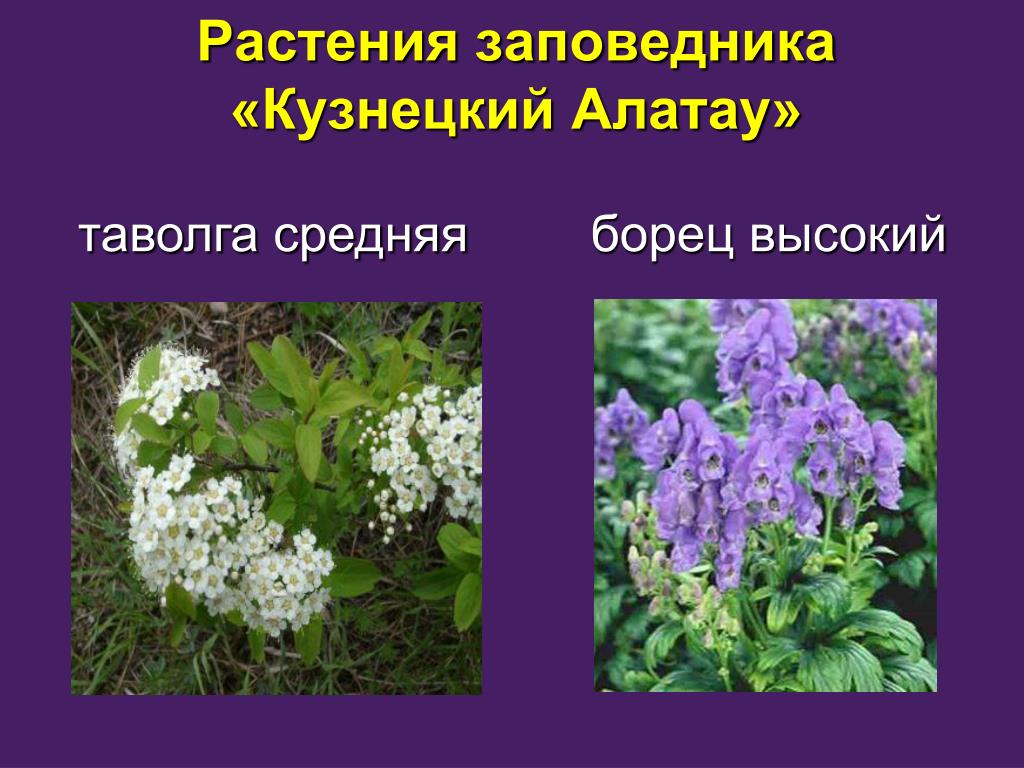 Растения заповедника «Кузнецкий Алатау»

таволга средняя

борец высокий